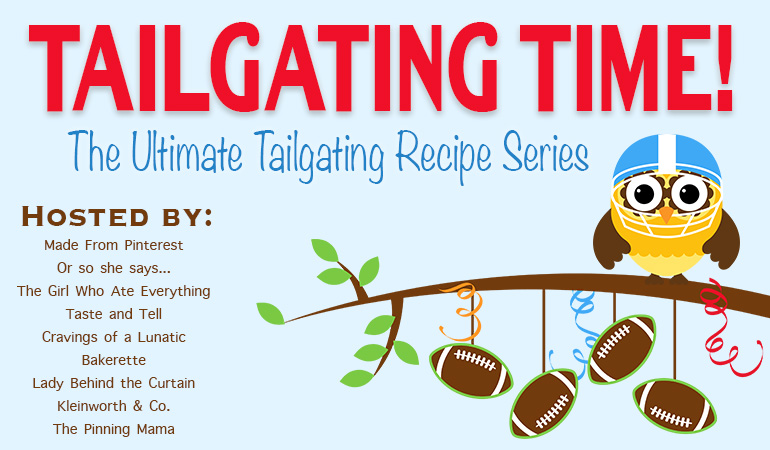 TAILGATING TIME!

The Ultimate Tailgating Recipe Series

HOSTED BY:

Made From Pinterest
Or so she says...
The Girl Who Ate Everything
Taste and Tell
Cravings of a Lunatic
Bakerette
Lady Behind the Curtain
Kleinworth & Co.
The Pinning Mama